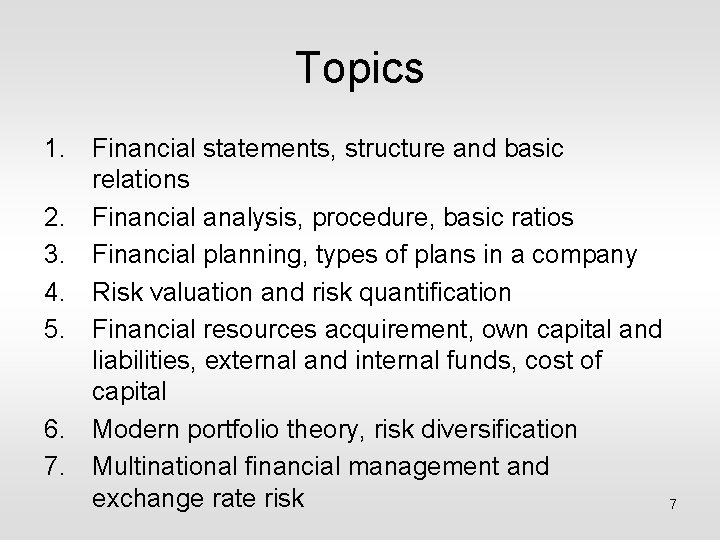 Topics

1. Financial statements, structure and basic relations
2. Financial analysis, procedure, basic ratios
3. Financial planning, types of plans in a company
4. Risk valuation and risk quantification
5. Financial resources acquirement, own capital and liabilities, external and internal funds, cost of capital
6. Modern portfolio theory, risk diversification
7. Multinational financial management and exchange rate risk

7